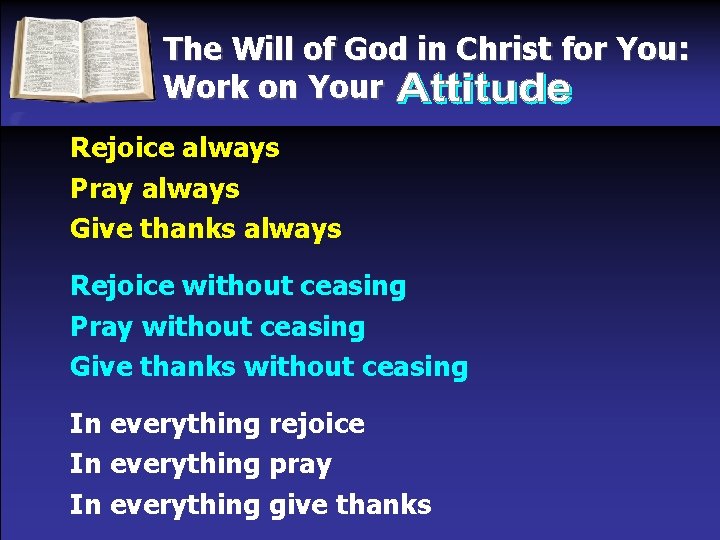 The Will of God in Christ for You:
Work on Your Attitude

Rejoice always
Pray always
Give thanks always

Rejoice without ceasing
Pray without ceasing
Give thanks without ceasing

In everything rejoice
In everything pray
In everything give thanks